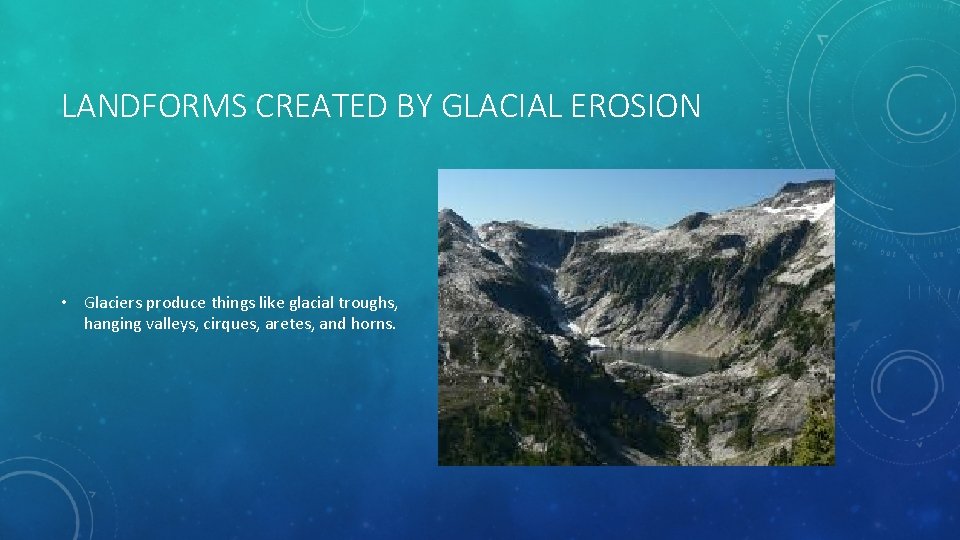 LANDFORMS CREATED BY GLACIAL EROSION

• Glaciers produce things like glacial troughs, hanging valleys, cirques, aretes, and horns.